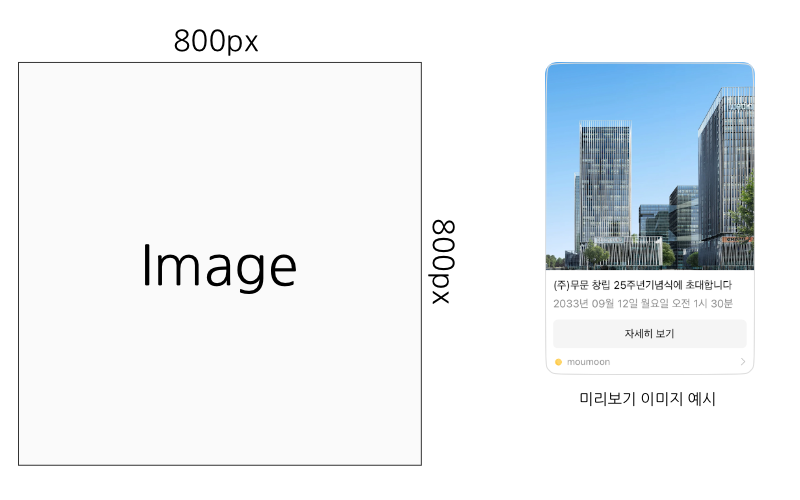 800px

Image

800px

(주)무문 창립 25주년기념식에 초대합니다

2033년 09월 12일 월요일 오전 1시 30분

자세히 보기

moumoon

미리보기 이미지 예시